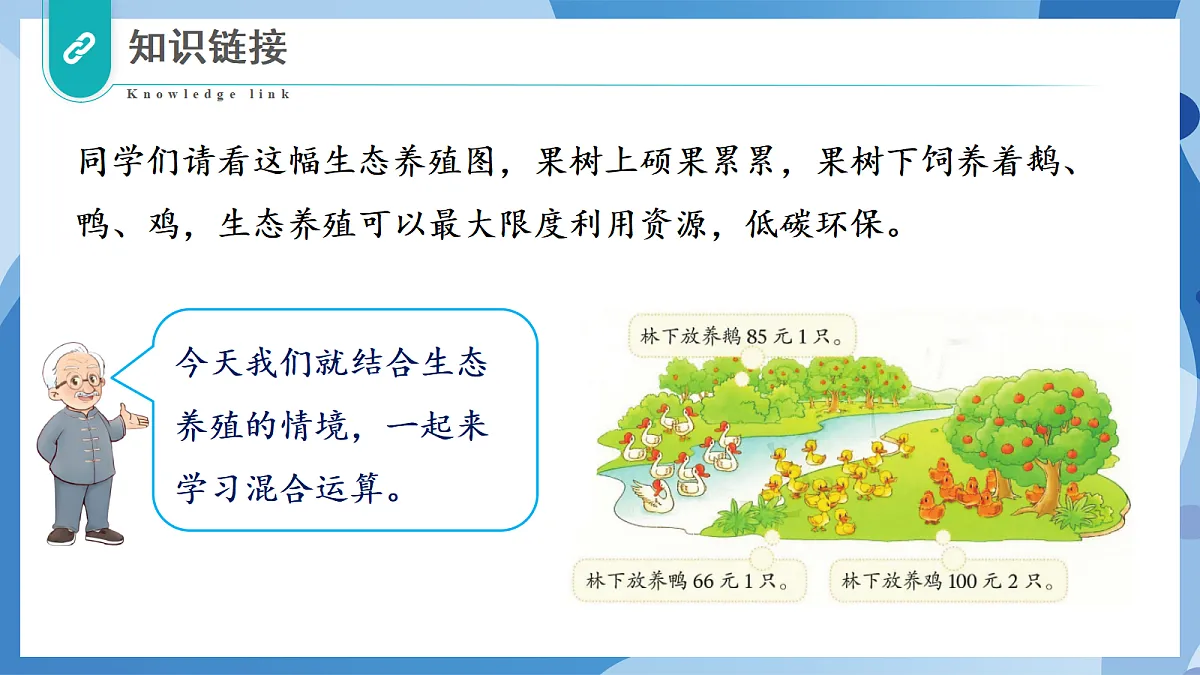 知识链接

Knowledge link

同学们请看这幅生态养殖图，果树上硕果累累，果树下饲养着鹅、鸭、鸡，生态养殖可以最大限度利用资源，低碳环保。

今天我们就结合生态养殖的情境，一起来学习混合运算。

林下放养鹅 85 元 1 只。

林下放养鸭 66 元 1 只。

林下放养鸡 100 元 2 只。